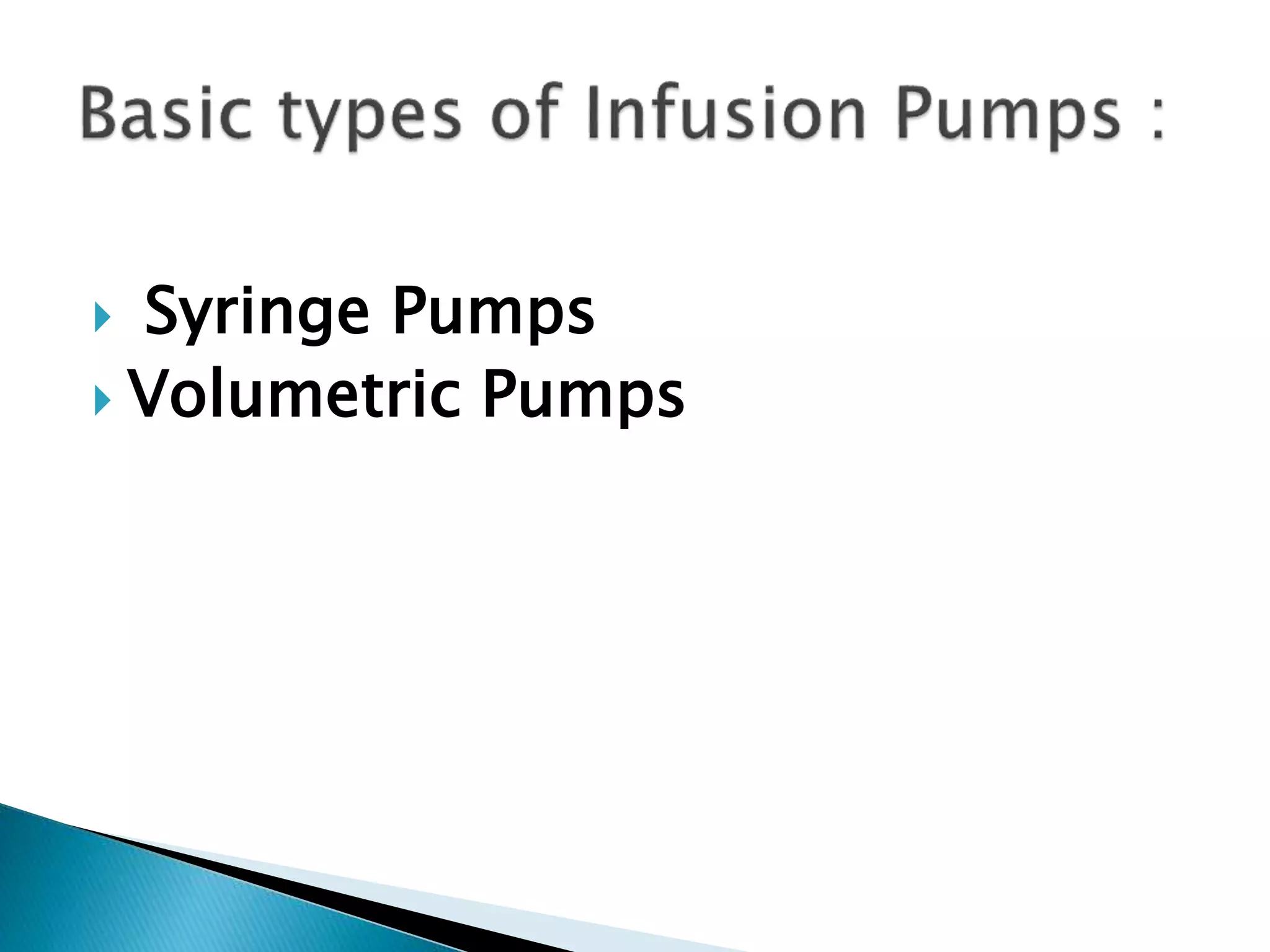 Basic types of Infusion Pumps :

Syringe Pumps
Volumetric Pumps